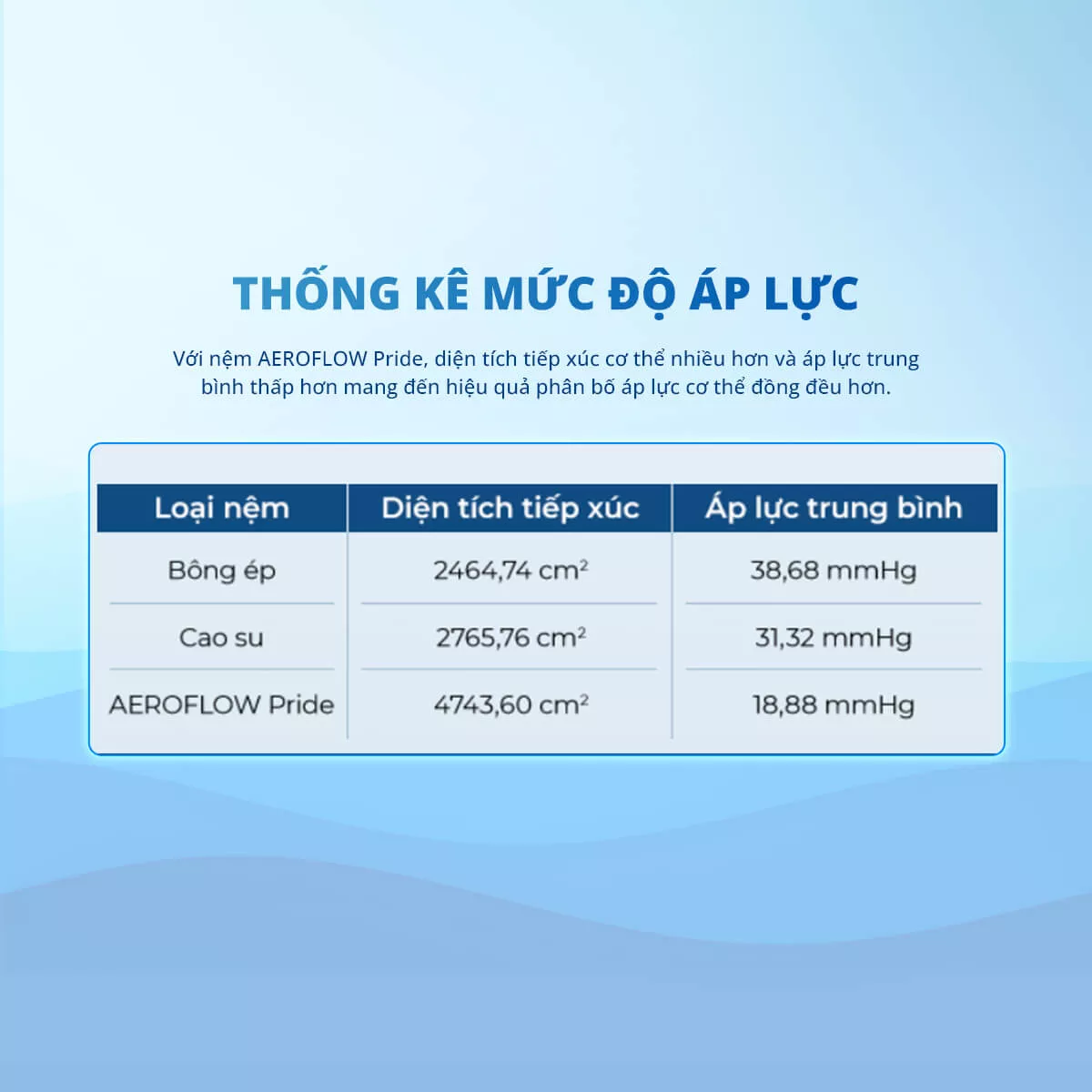 THỐNG KÊ MỨC ĐỘ ÁP LỰC

Với nệm AEROFLOW Pride, diện tích tiếp xúc cơ thể nhiều hơn và áp lực trung bình thấp hơn mang đến hiệu quả phân bố áp lực cơ thể đồng đều hơn.

| Loại nệm | Diện tích tiếp xúc | Áp lực trung bình |
|---|---|---|
| Bông ép | 2464,74 $cm^2$ | 38,68 mmHg |
| Cao su | 2765,76 $cm^2$ | 31,32 mmHg |
| AEROFLOW Pride | 4743,60 $cm^2$ | 18,88 mmHg |